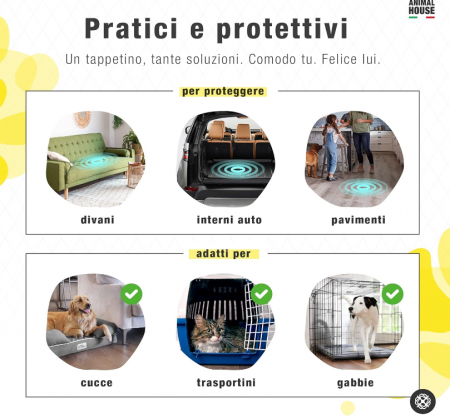 ANIMAL HOUSE

Pratici e protettivi

Un tappetino, tante soluzioni. Comodo tu. Felice lui.

per proteggere

divani

interni auto

pavimenti

adatti per

cucce

trasportini

gabbie